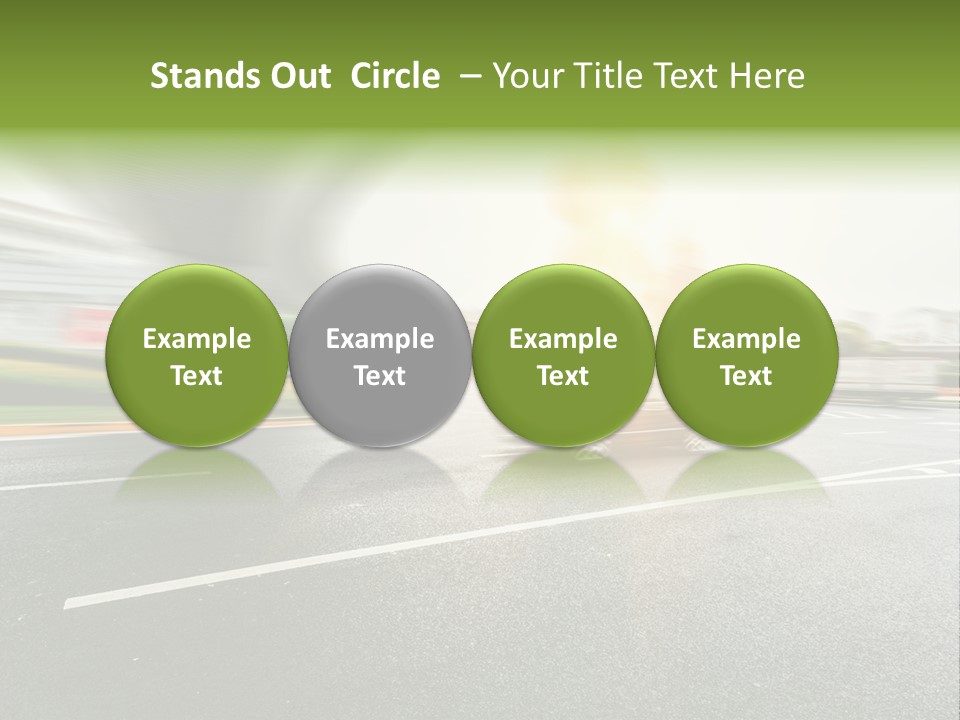 Stands Out Circle – Your Title Text Here

Example Text

Example Text

Example Text

Example Text